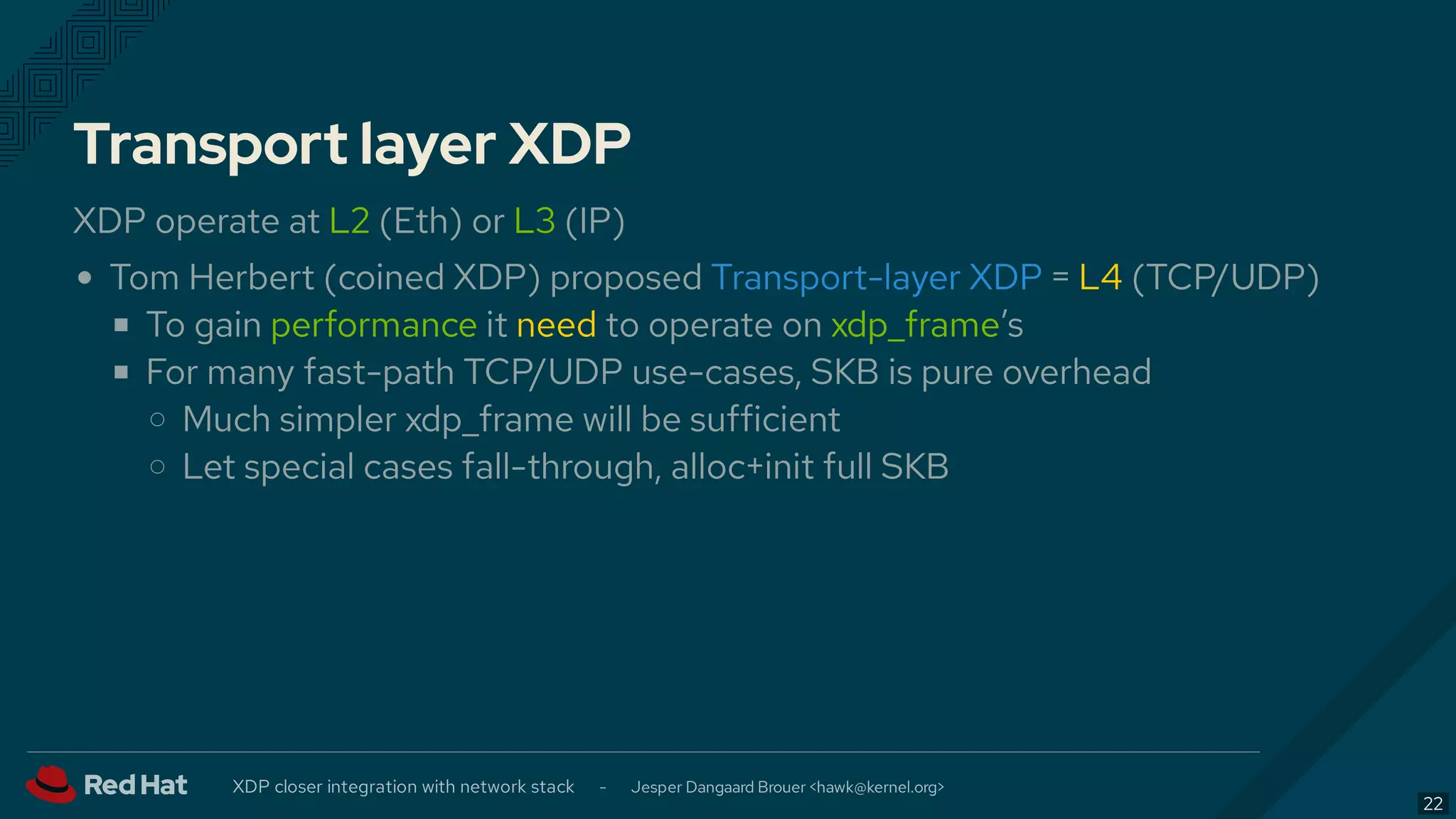 Transport layer XDP

XDP operate at L2 (Eth) or L3 (IP)

- Tom Herbert (coined XDP) proposed Transport-layer XDP = L4 (TCP/UDP)
  - To gain performance it need to operate on xdp_frame's
  - For many fast-path TCP/UDP use-cases, SKB is pure overhead
    - Much simpler xdp_frame will be sufficient
    - Let special cases fall-through, alloc+init full SKB

Red Hat XDP closer integration with network stack - Jesper Dangaard Brouer <hawk@kernel.org>

22